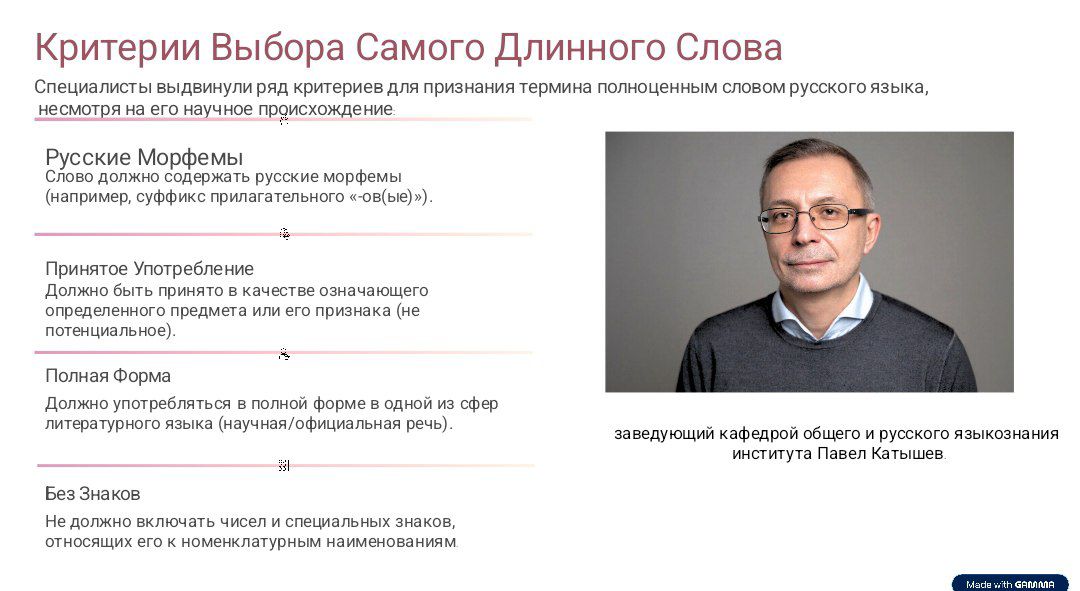 Критерии Выбора Самого Длинного Слова

Специалисты выдвинули ряд критериев для признания термина полноценным словом русского языка, несмотря на его научное происхождение.

Русские Морфемы
Слово должно содержать русские морфемы (например, суффикс прилагательного «-ов(ые)»).

Принятое Употребление
Должно быть принято в качестве означающего определенного предмета или его признака (не потенциальное).

Полная Форма
Должно употребляться в полной форме в одной из сфер литературного языка (научная/официальная речь).

Без Знаков
Не должно включать чисел и специальных знаков, относящих его к номенклатурным наименованиям.

заведующий кафедрой общего и русского языкознания института Павел Катышев.

Made with GAMMA